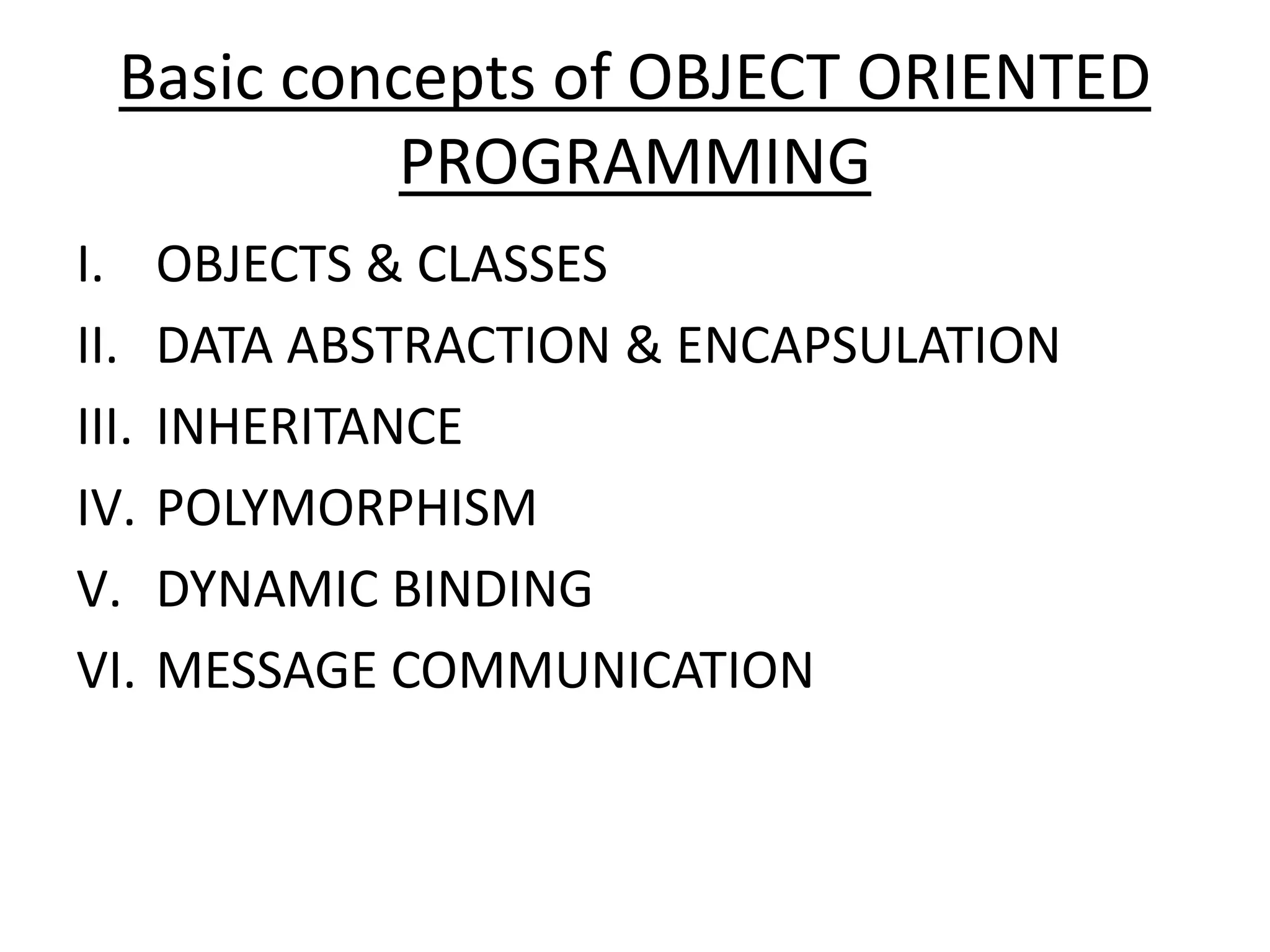 Basic concepts of OBJECT ORIENTED PROGRAMMING

I. OBJECTS & CLASSES
II. DATA ABSTRACTION & ENCAPSULATION
III. INHERITANCE
IV. POLYMORPHISM
V. DYNAMIC BINDING
VI. MESSAGE COMMUNICATION